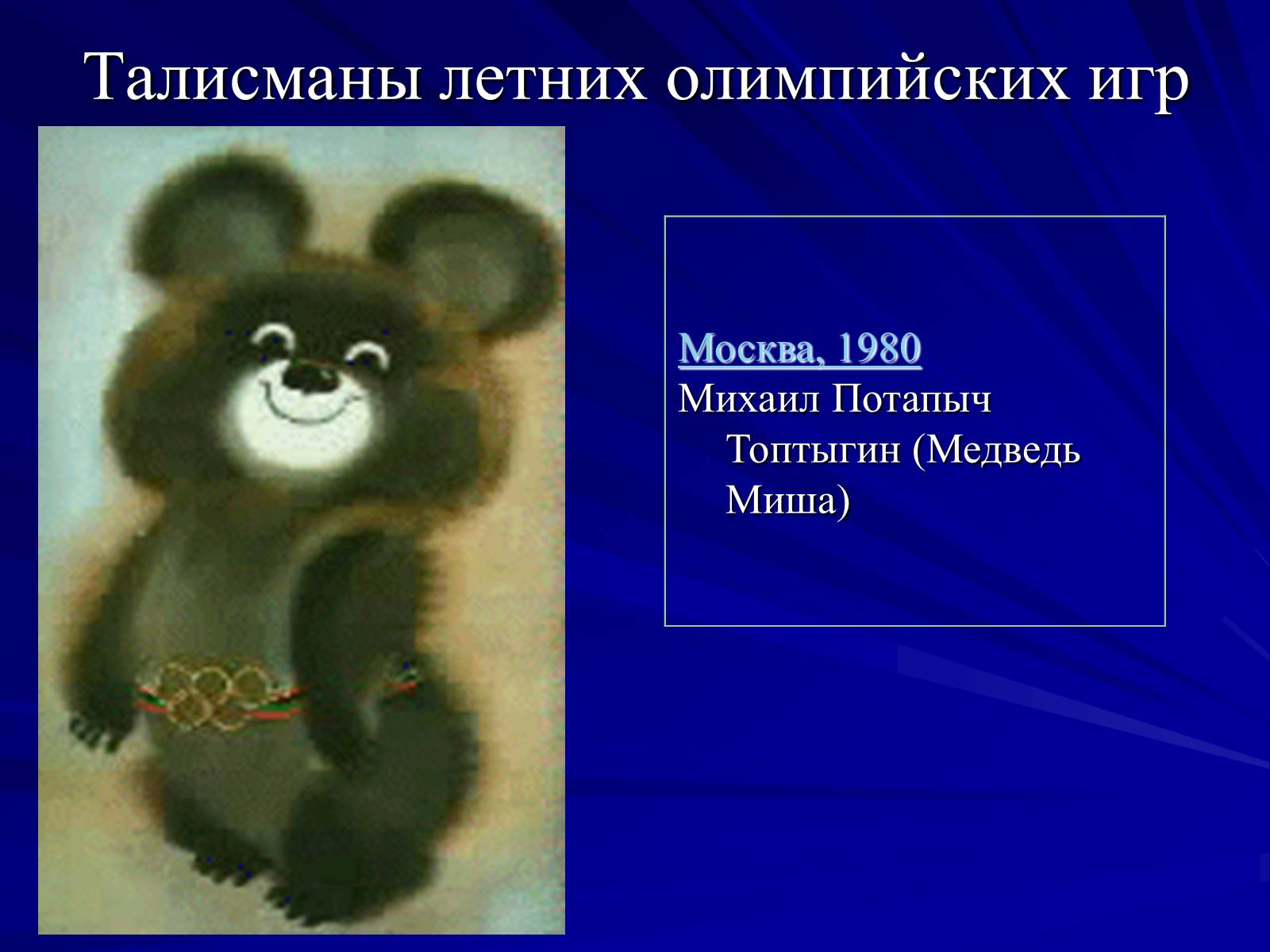 Талисманы летних олимпийских игр

Москва, 1980
Михаил Потапыч Топтыгин (Медведь Миша)